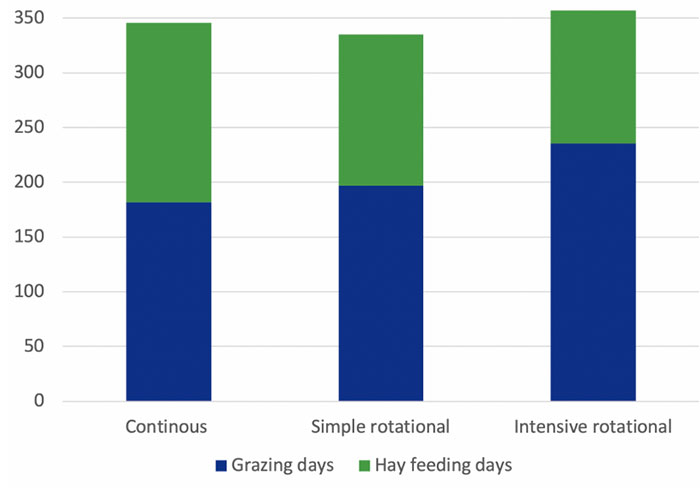 350
300
250
200
150
100
50
0

Continous
Simple rotational
Intensive rotational

Grazing days
Hay feeding days